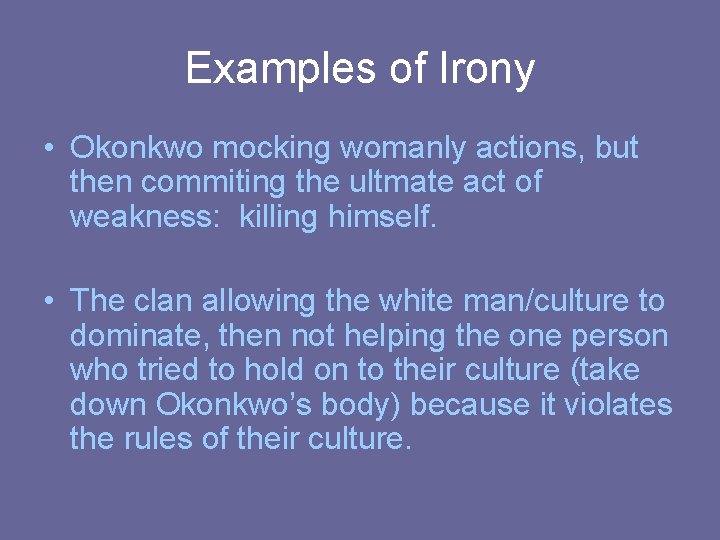 Examples of Irony

• Okonkwo mocking womanly actions, but then commiting the ultmate act of weakness: killing himself.

• The clan allowing the white man/culture to dominate, then not helping the one person who tried to hold on to their culture (take down Okonkwo's body) because it violates the rules of their culture.